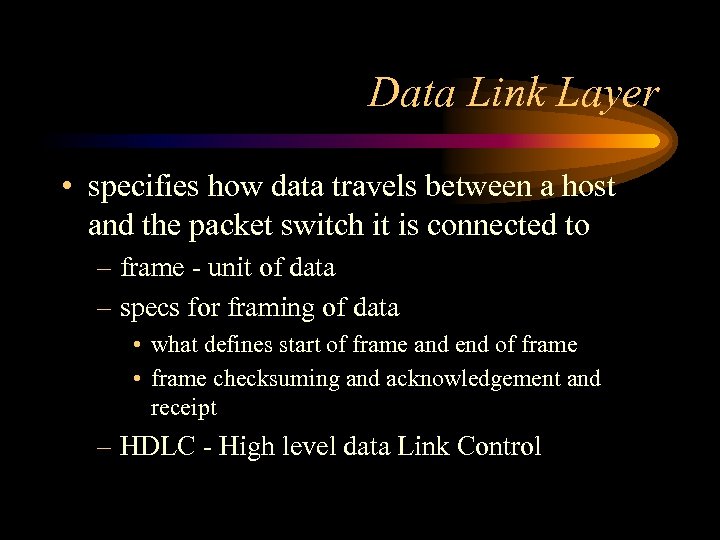 Data Link Layer

• specifies how data travels between a host and the packet switch it is connected to

– frame - unit of data

– specs for framing of data

• what defines start of frame and end of frame

• frame checksuming and acknowledgement and receipt

– HDLC - High level data Link Control